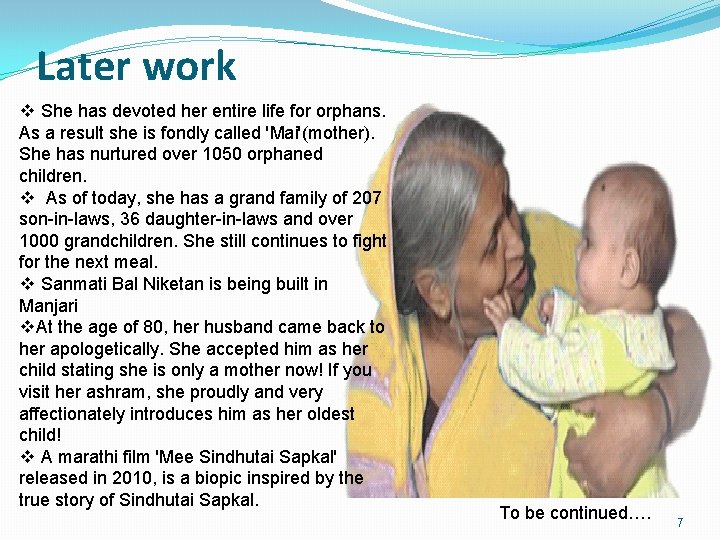 Later work

❖ She has devoted her entire life for orphans. As a result she is fondly called 'Mai'(mother). She has nurtured over 1050 orphaned children.

❖ As of today, she has a grand family of 207 son-in-laws, 36 daughter-in-laws and over 1000 grandchildren. She still continues to fight for the next meal.

❖ Sanmati Bal Niketan is being built in Manjari

❖At the age of 80, her husband came back to her apologetically. She accepted him as her child stating she is only a mother now! If you visit her ashram, she proudly and very affectionately introduces him as her oldest child!

❖ A marathi film 'Mee Sindhutai Sapkal' released in 2010, is a biopic inspired by the true story of Sindhutai Sapkal.

To be continued….

7